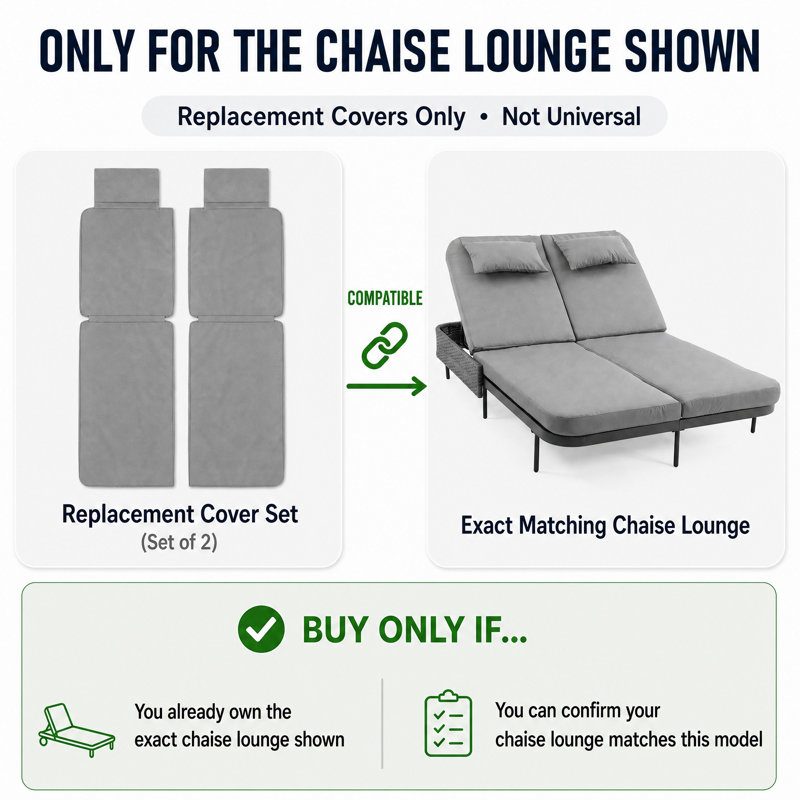 ONLY FOR THE CHAISE LOUNGE SHOWN

Replacement Covers Only • Not Universal

Replacement Cover Set
(Set of 2)

COMPATIBLE

Exact Matching Chaise Lounge

BUY ONLY IF...

You already own the exact chaise lounge shown

You can confirm your chaise lounge matches this model